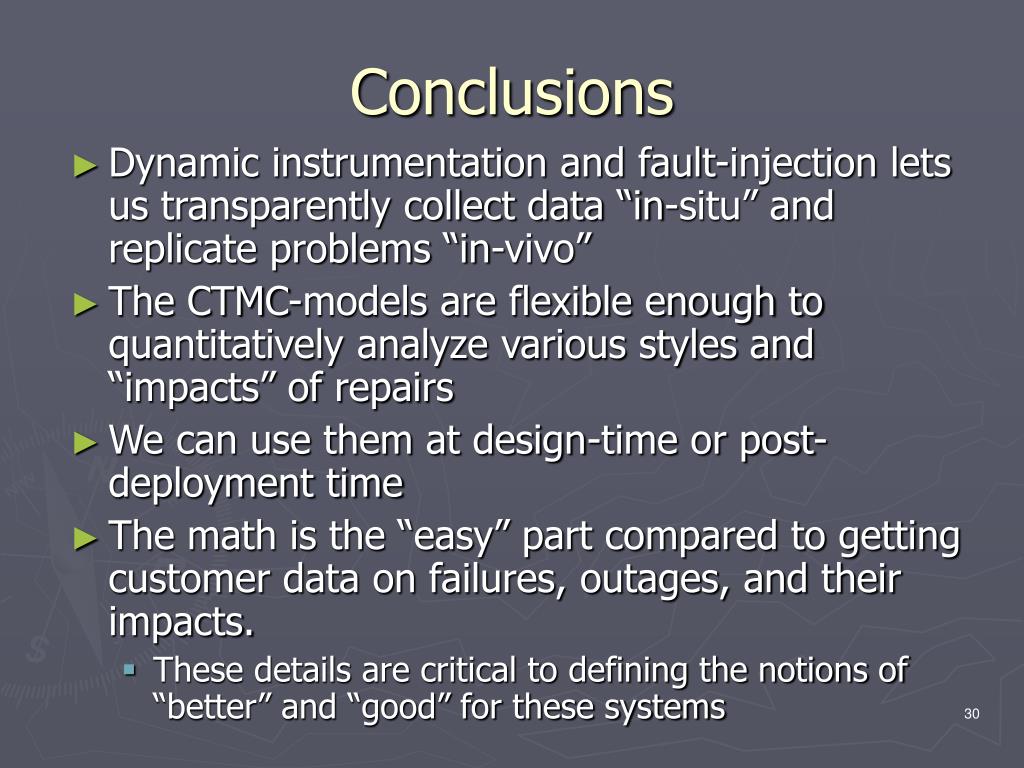 Conclusions

► Dynamic instrumentation and fault-injection lets us transparently collect data “in-situ” and replicate problems “in-vivo”

► The CTMC-models are flexible enough to quantitatively analyze various styles and “impacts” of repairs

► We can use them at design-time or post-deployment time

► The math is the “easy” part compared to getting customer data on failures, outages, and their impacts.

▪ These details are critical to defining the notions of “better” and “good” for these systems

30